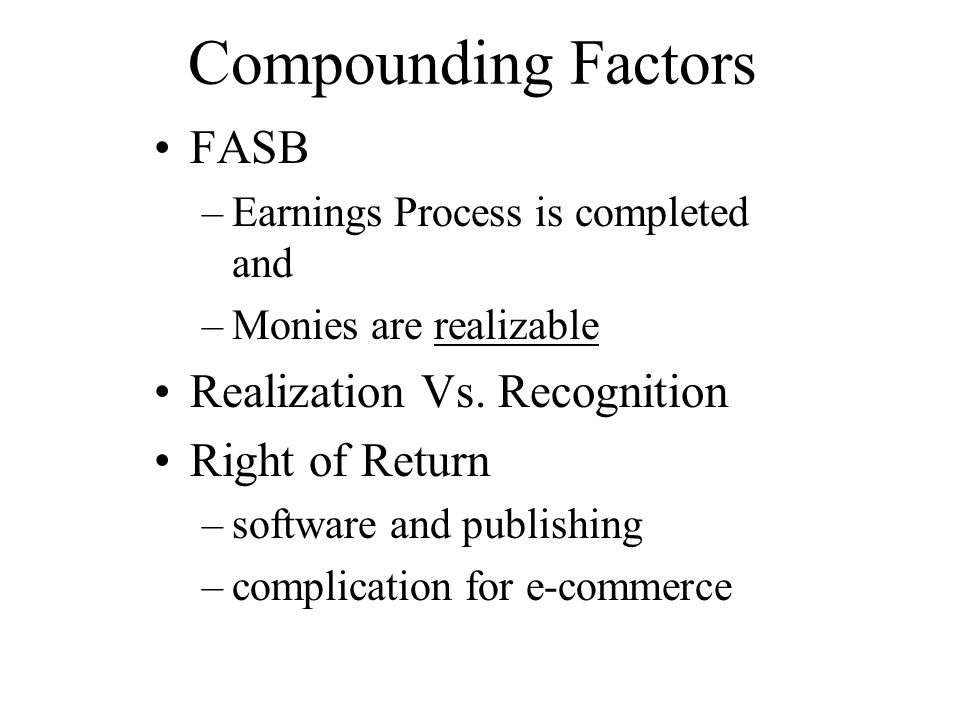 Compounding Factors

• FASB
– Earnings Process is completed and
– Monies are realizable
• Realization Vs. Recognition
• Right of Return
– software and publishing
– complication for e-commerce